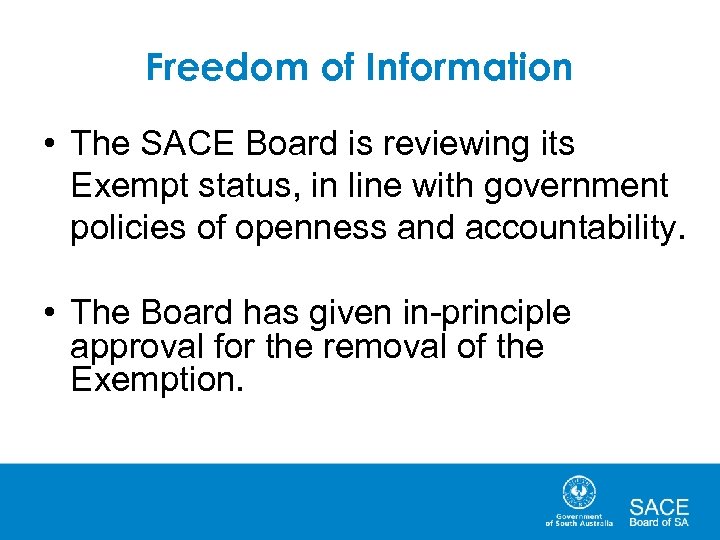 Freedom of Information

• The SACE Board is reviewing its Exempt status, in line with government policies of openness and accountability.

• The Board has given in-principle approval for the removal of the Exemption.

Government of South Australia

SACE Board of SA